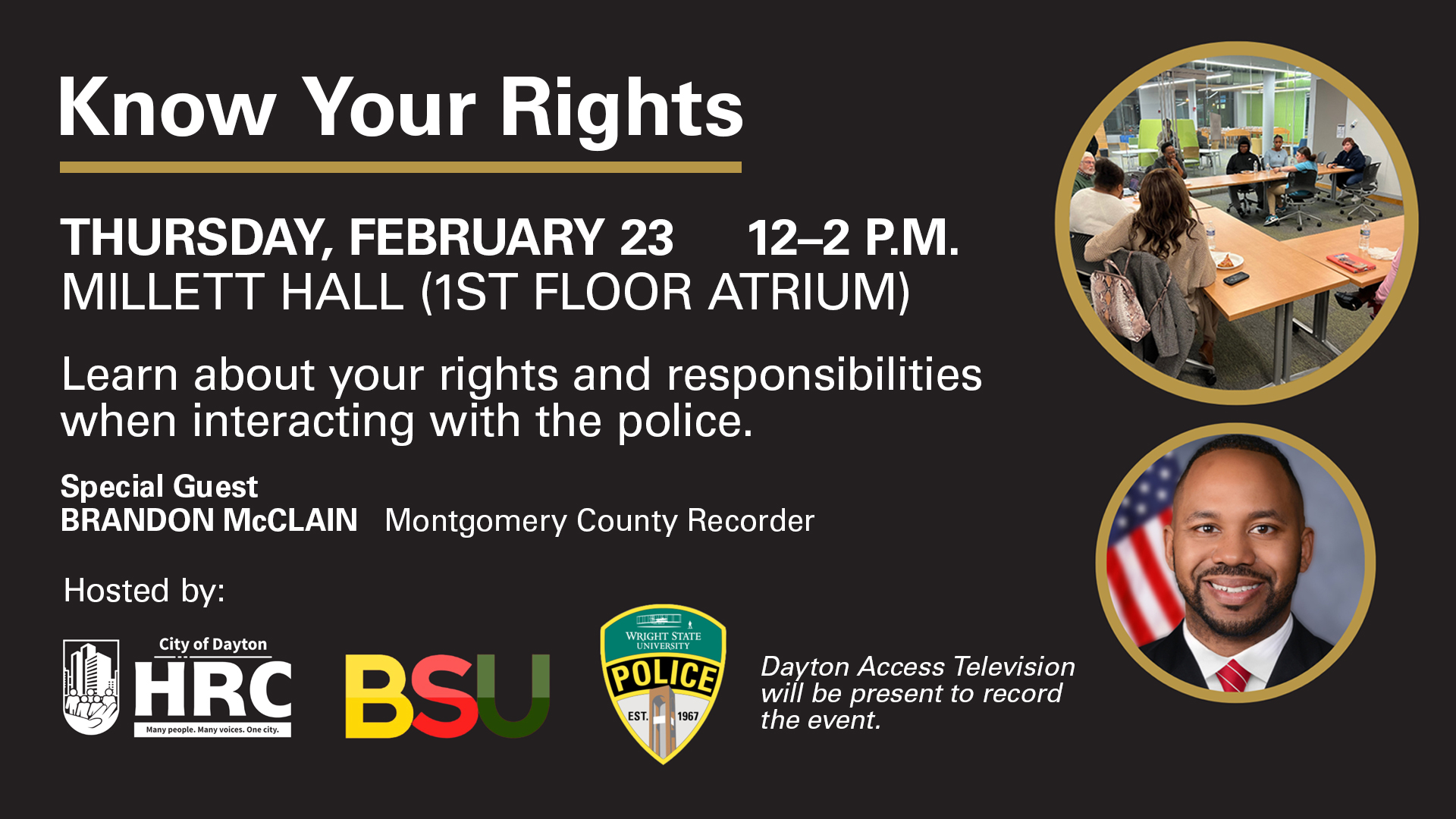 Know Your Rights

THURSDAY, FEBRUARY 23 12–2 P.M.
MILLETT HALL (1ST FLOOR ATRIUM)

Learn about your rights and responsibilities when interacting with the police.

Special Guest
BRANDON McCLAIN Montgomery County Recorder

Hosted by:

City of Dayton
HRC
Many people. Many voices. One city.

BSU

WRIGHT STATE UNIVERSITY
POLICE
EST. 1967

Dayton Access Television will be present to record the event.